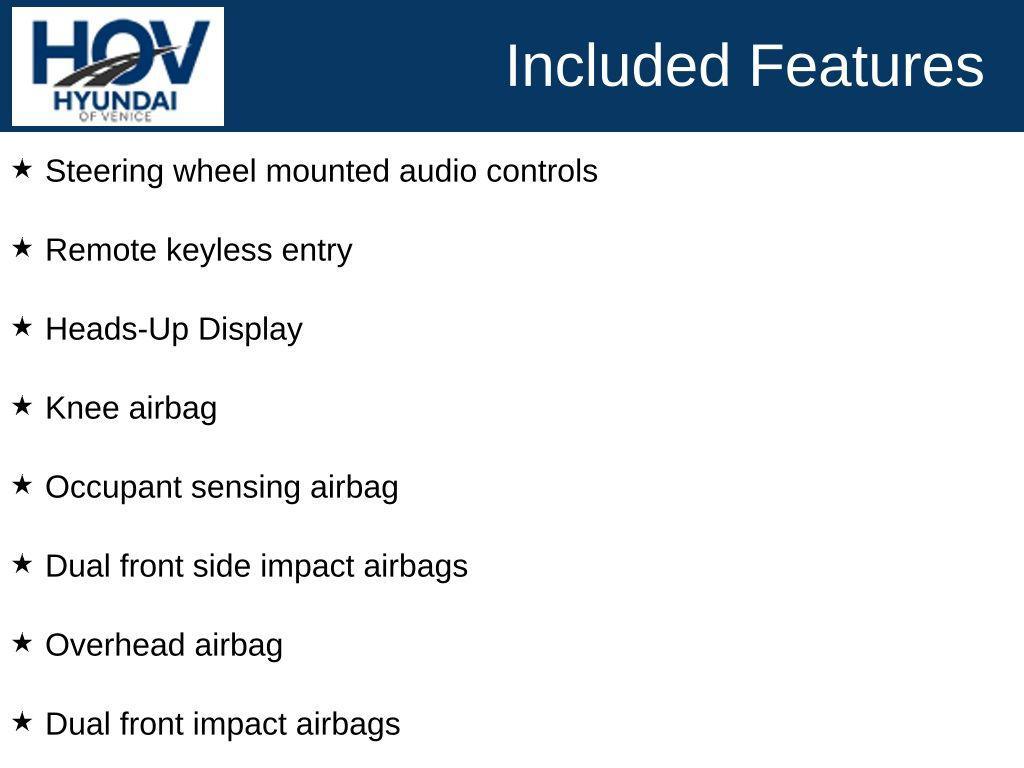 HOV
HYUNDAI
OF VENICE

Included Features

★ Steering wheel mounted audio controls

★ Remote keyless entry

★ Heads-Up Display

★ Knee airbag

★ Occupant sensing airbag

★ Dual front side impact airbags

★ Overhead airbag

★ Dual front impact airbags